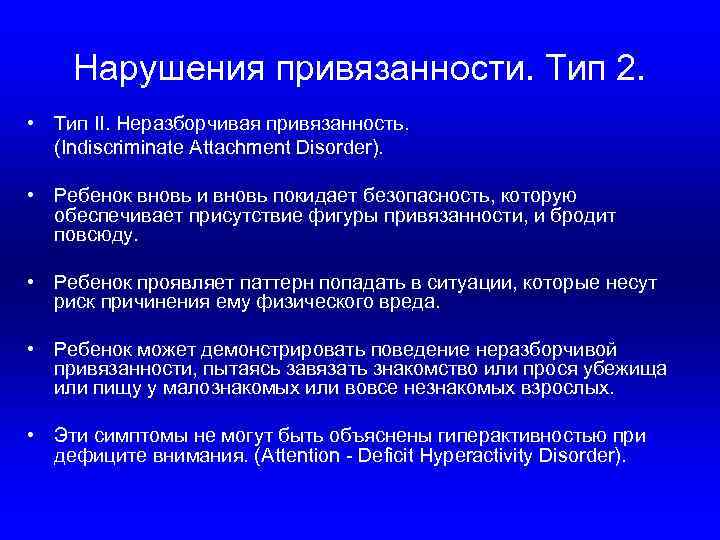 Нарушения привязанности. Тип 2.

• Тип II. Неразборчивая привязанность. (Indiscriminate Attachment Disorder).

• Ребенок вновь и вновь покидает безопасность, которую обеспечивает присутствие фигуры привязанности, и бродит повсюду.

• Ребенок проявляет паттерн попадать в ситуации, которые несут риск причинения ему физического вреда.

• Ребенок может демонстрировать поведение неразборчивой привязанности, пытаясь завязать знакомство или прося убежища или пищу у малознакомых или вовсе незнакомых взрослых.

• Эти симптомы не могут быть объяснены гиперактивностью при дефиците внимания. (Attention - Deficit Hyperactivity Disorder).